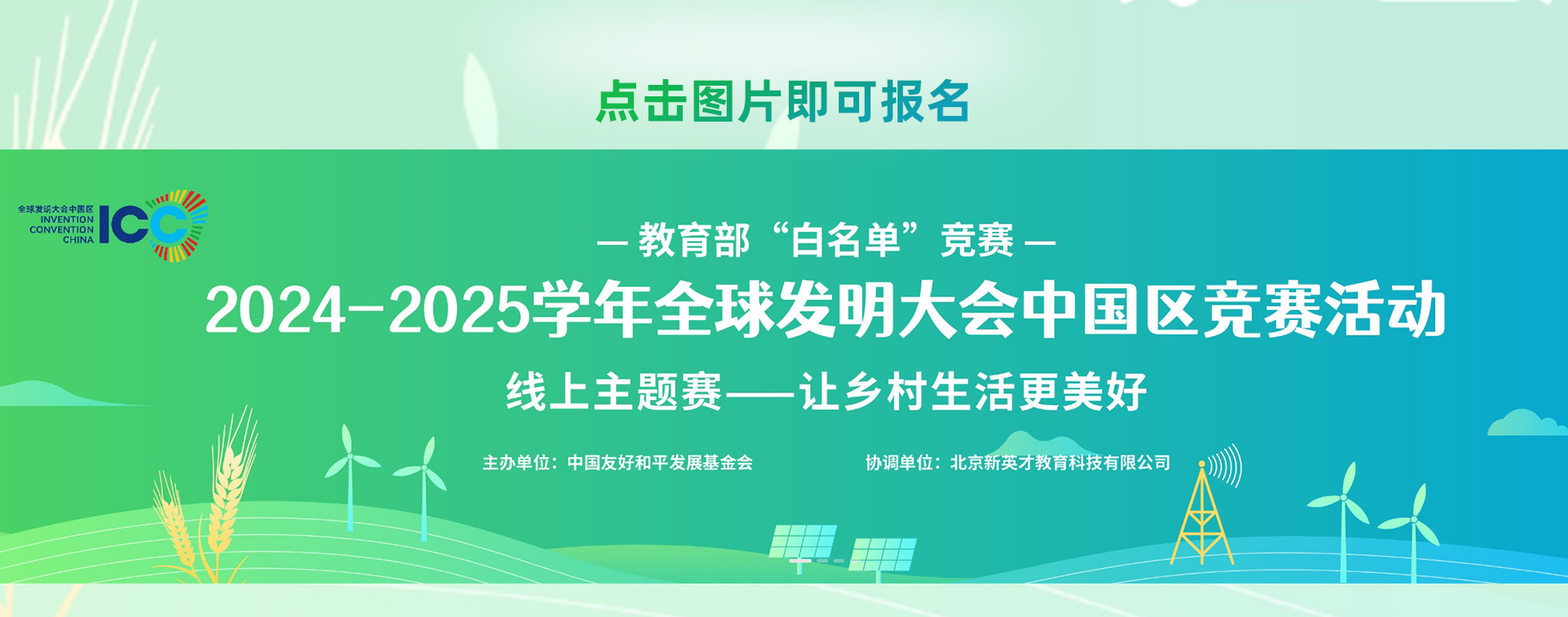 点击图片即可报名

全球发明大会中国区
INVENTION CONVENTION CHINA
ICC

— 教育部“白名单”竞赛 —

2024-2025学年全球发明大会中国区竞赛活动

线上主题赛——让乡村生活更美好

主办单位：中国友好和平发展基金会

协调单位：北京新英才教育科技有限公司